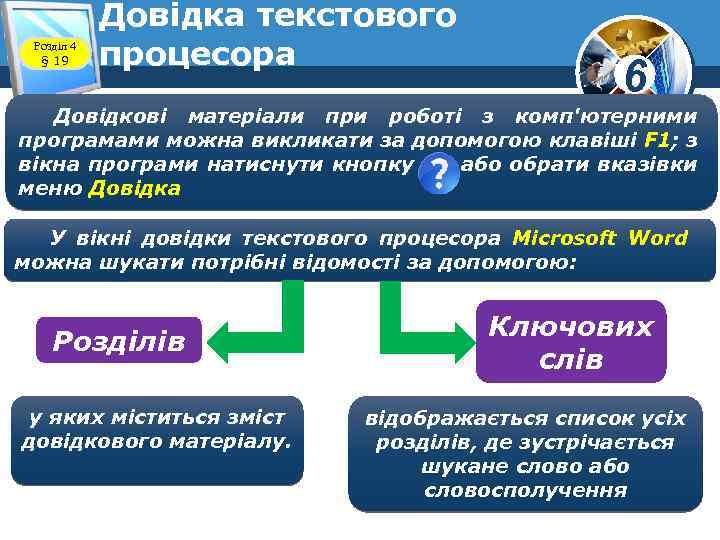 Розділ 4
§ 19

Довідка текстового процесора

6

Довідкові матеріали при роботі з комп'ютерними програмами можна викликати за допомогою клавіші F1; з вікна програми натиснути кнопку ? або обрати вказівки меню Довідка

У вікні довідки текстового процесора Microsoft Word можна шукати потрібні відомості за допомогою:

Розділів

Ключових слів

у яких міститься зміст довідкового матеріалу.

відображається список усіх розділів, де зустрічається шукане слово або словосполучення